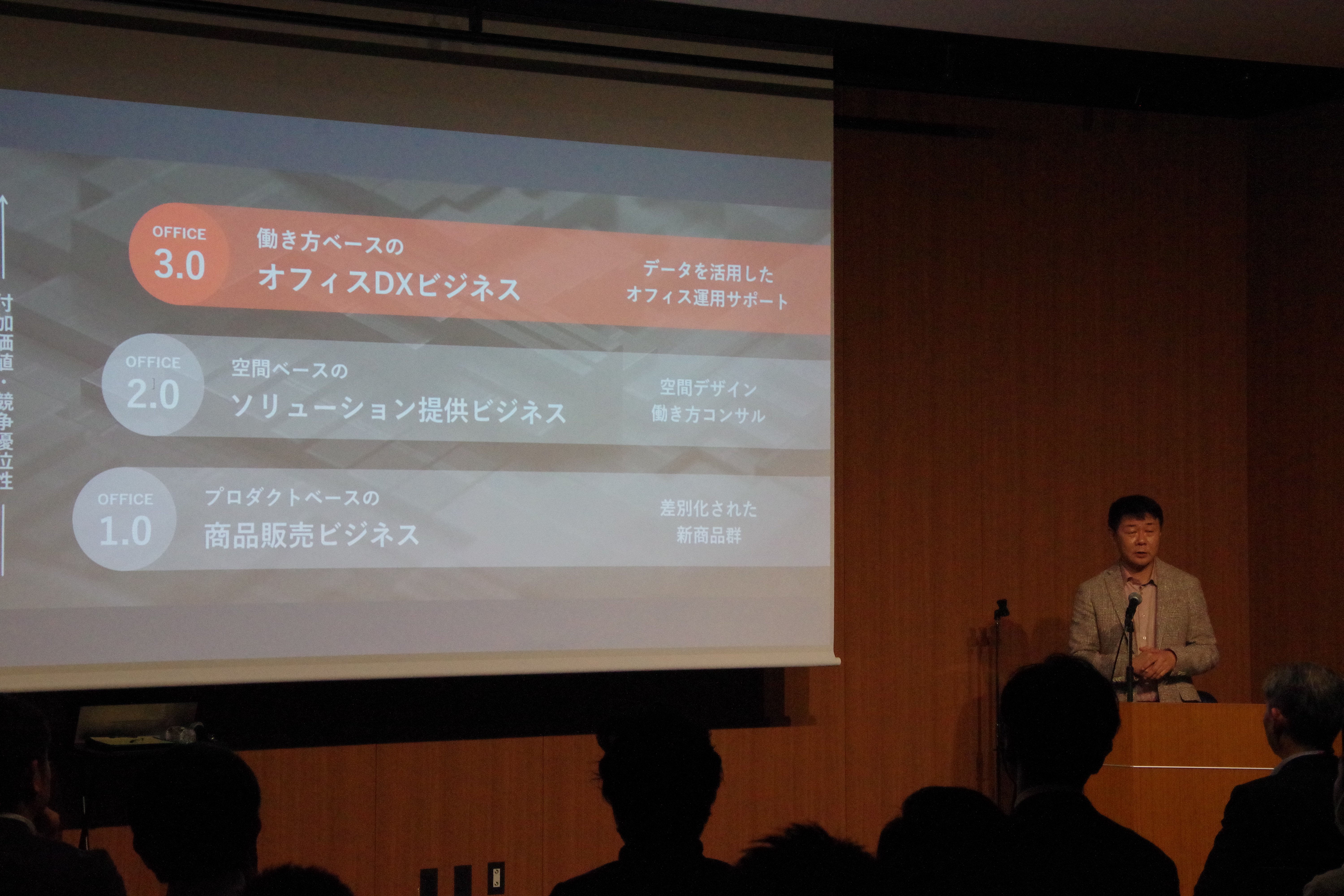 付加価値・競争優位性

OFFICE 3.0 働き方ベースの オフィスDXビジネス データを活用した オフィス運用サポート

OFFICE 2.0 空間ベースの ソリューション提供ビジネス 空間デザイン 働き方コンサル

OFFICE 1.0 プロダクトベースの 商品販売ビジネス 差別化された 新商品群